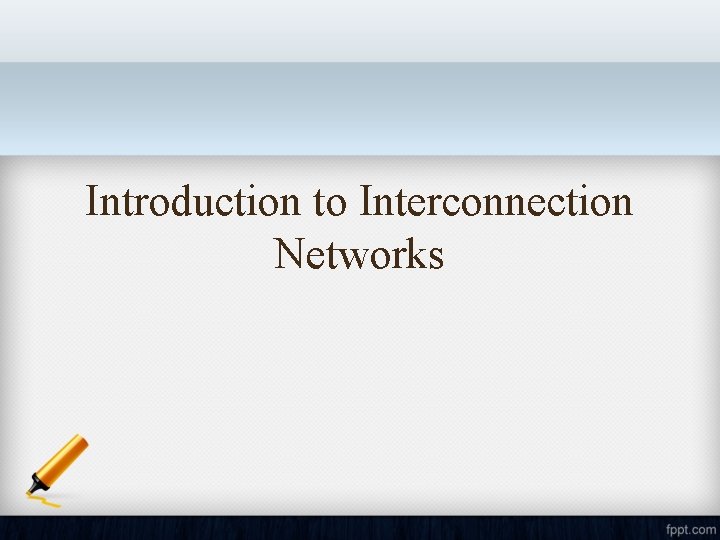 Introduction to Interconnection Networks

fppt.com